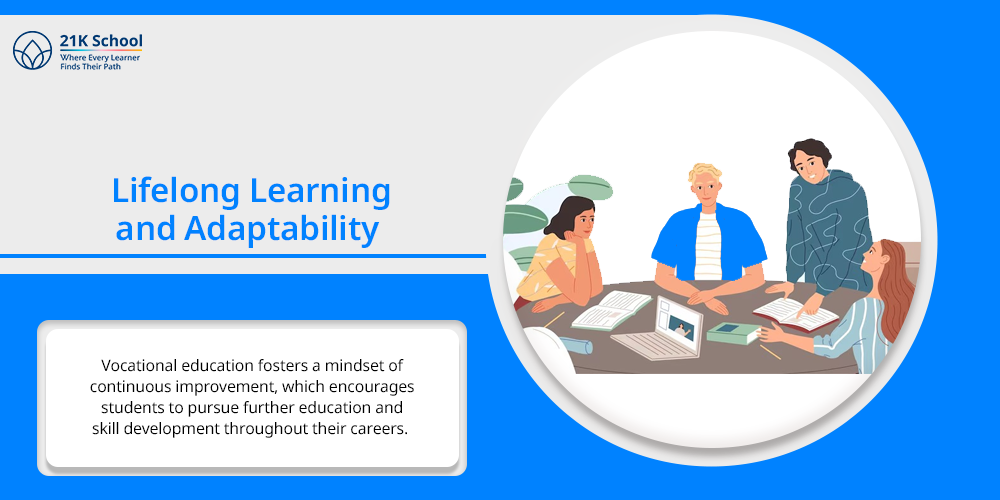 21K School
Where Every Learner Finds Their Path

Lifelong Learning and Adaptability

Vocational education fosters a mindset of continuous improvement, which encourages students to pursue further education and skill development throughout their careers.